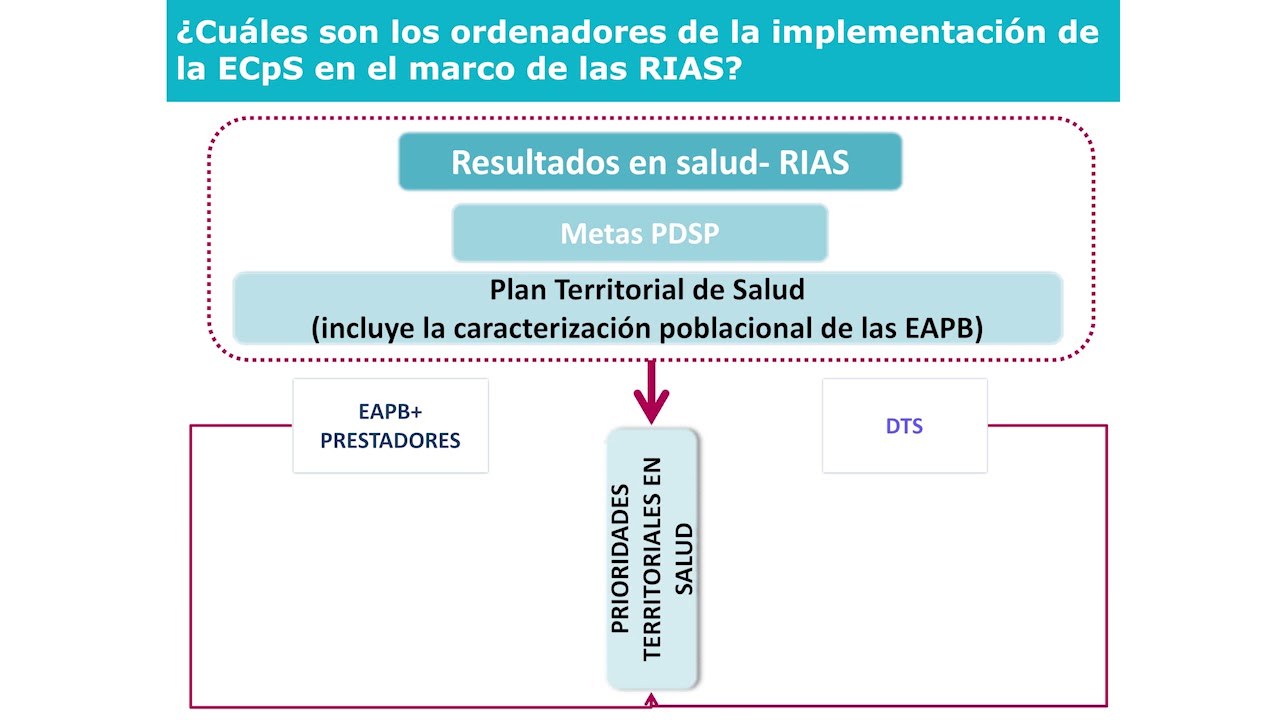 ¿Cuáles son los ordenadores de la implementación de la ECpS en el marco de las RIAS?

Resultados en salud- RIAS

Metas PDSP

Plan Territorial de Salud
(incluye la caracterización poblacional de las EAPB)

EAPB+
PRESTADORES

PRIORIDADES TERRITORIALES EN SALUD

DTS